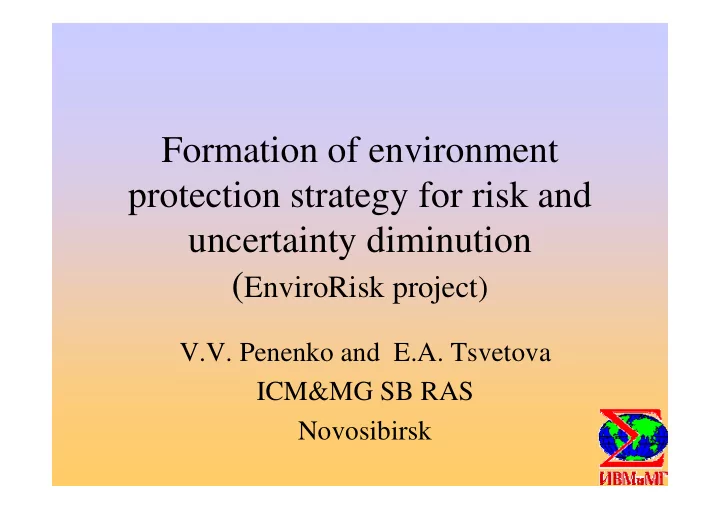 Formation of environment protection strategy for risk and uncertainty diminution (EnviroRisk project)

V.V. Penenko and E.A. Tsvetova
ICM&MG SB RAS
Novosibirsk

ИВМиМГ